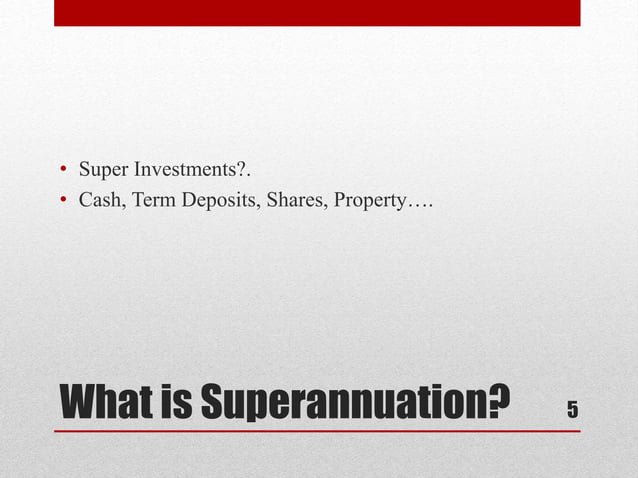 • Super Investments?.
• Cash, Term Deposits, Shares, Property….

What is Superannuation?

5